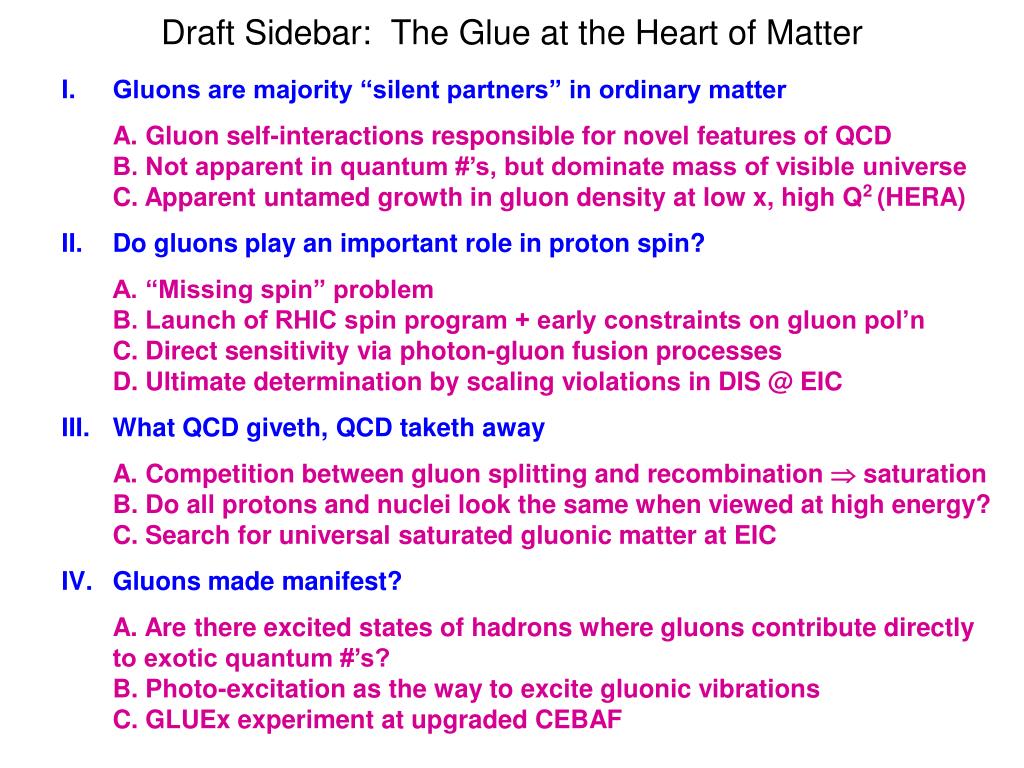 Draft Sidebar: The Glue at the Heart of Matter

I. Gluons are majority “silent partners” in ordinary matter

A. Gluon self-interactions responsible for novel features of QCD
B. Not apparent in quantum #’s, but dominate mass of visible universe
C. Apparent untamed growth in gluon density at low x, high $Q^2$ (HERA)

II. Do gluons play an important role in proton spin?

A. “Missing spin” problem
B. Launch of RHIC spin program + early constraints on gluon pol’n
C. Direct sensitivity via photon-gluon fusion processes
D. Ultimate determination by scaling violations in DIS @ EIC

III. What QCD giveth, QCD taketh away

A. Competition between gluon splitting and recombination $\Rightarrow$ saturation
B. Do all protons and nuclei look the same when viewed at high energy?
C. Search for universal saturated gluonic matter at EIC

IV. Gluons made manifest?

A. Are there excited states of hadrons where gluons contribute directly to exotic quantum #’s?
B. Photo-excitation as the way to excite gluonic vibrations
C. GLUEx experiment at upgraded CEBAF